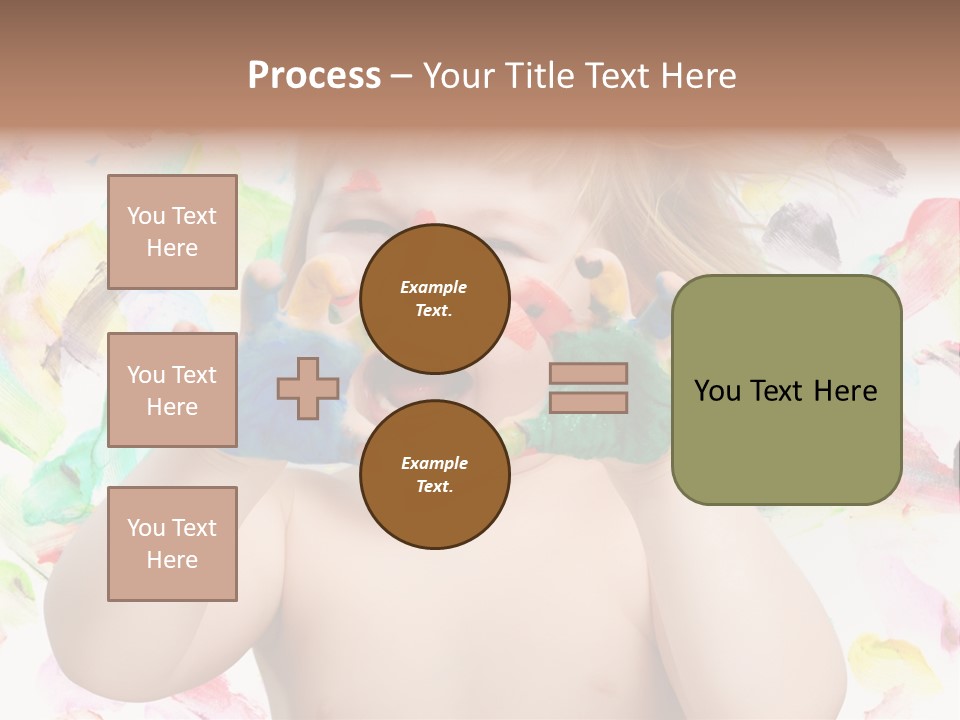 Process – Your Title Text Here

You Text Here

You Text Here

You Text Here

Example Text.

Example Text.

You Text Here